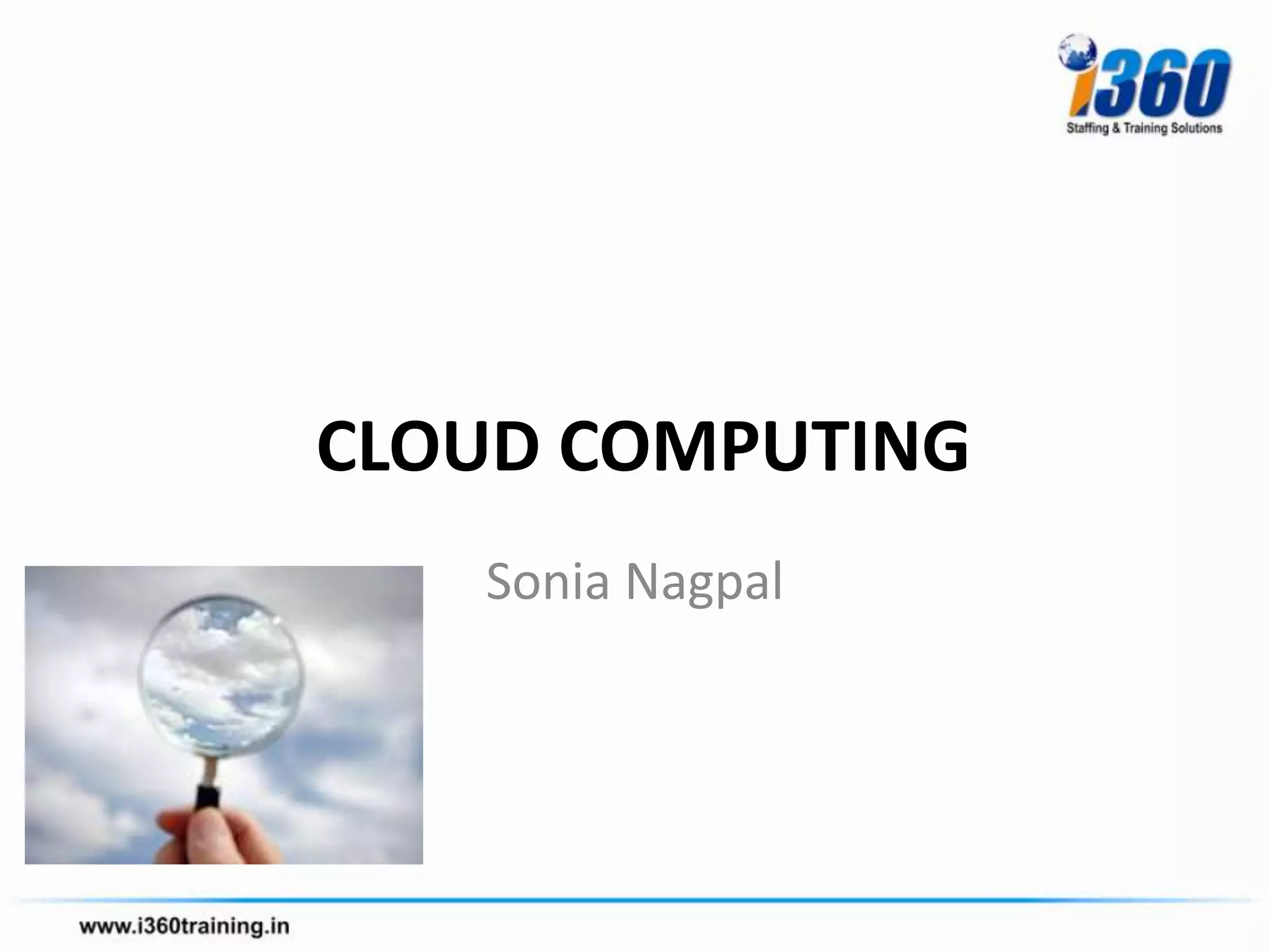 i360
Staffing & Training Solutions

CLOUD COMPUTING

Sonia Nagpal

www.i360training.in